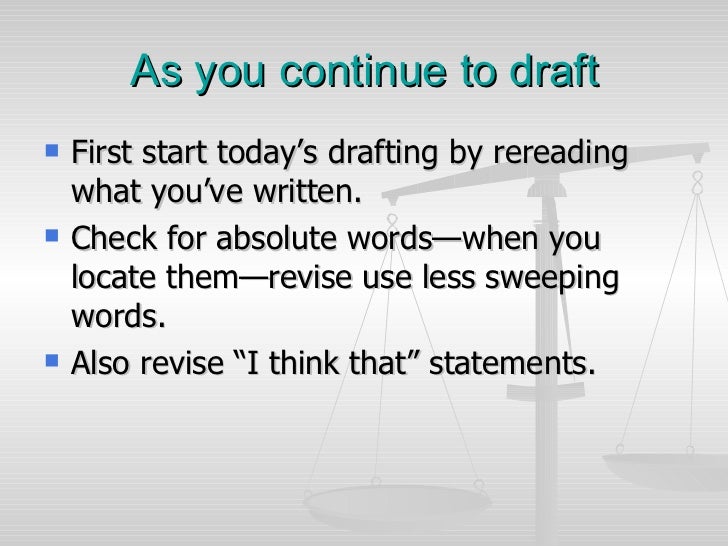 As you continue to draft

- First start today’s drafting by rereading what you’ve written.
- Check for absolute words—when you locate them—revise use less sweeping words.
- Also revise “I think that” statements.